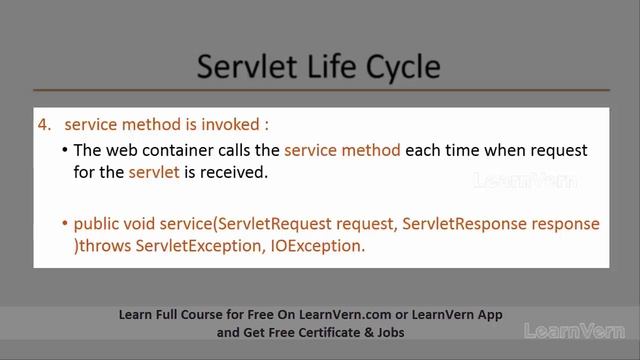 Servlet Life Cycle

4. service method is invoked :

• The web container calls the service method each time when request for the servlet is received.

LearnVern

• public void service(ServletRequest request, ServletResponse response )throws ServletException, IOException.

Learn Full Course for Free On LearnVern.com or LearnVern App and Get Free Certificate & Jobs

LearnVern